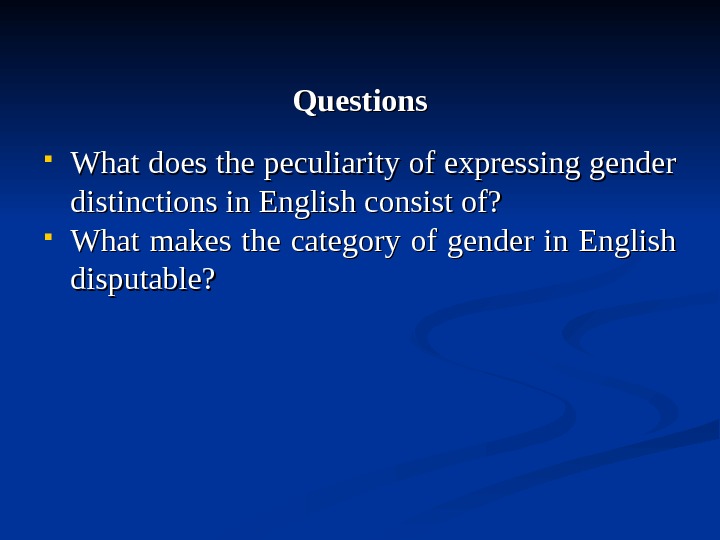 Questions

- What does the peculiarity of expressing gender distinctions in English consist of?
- What makes the category of gender in English disputable?